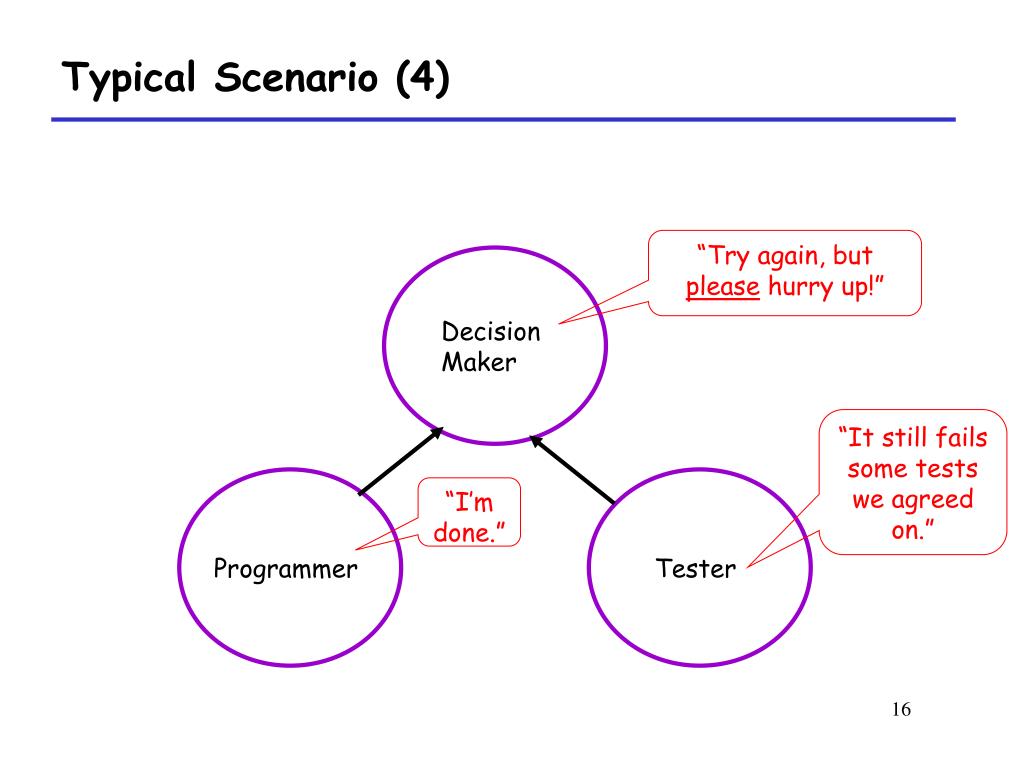 Typical Scenario (4)

"Try again, but please hurry up!"

Decision Maker

"It still fails some tests we agreed on."

"I'm done."

Programmer

Tester

16